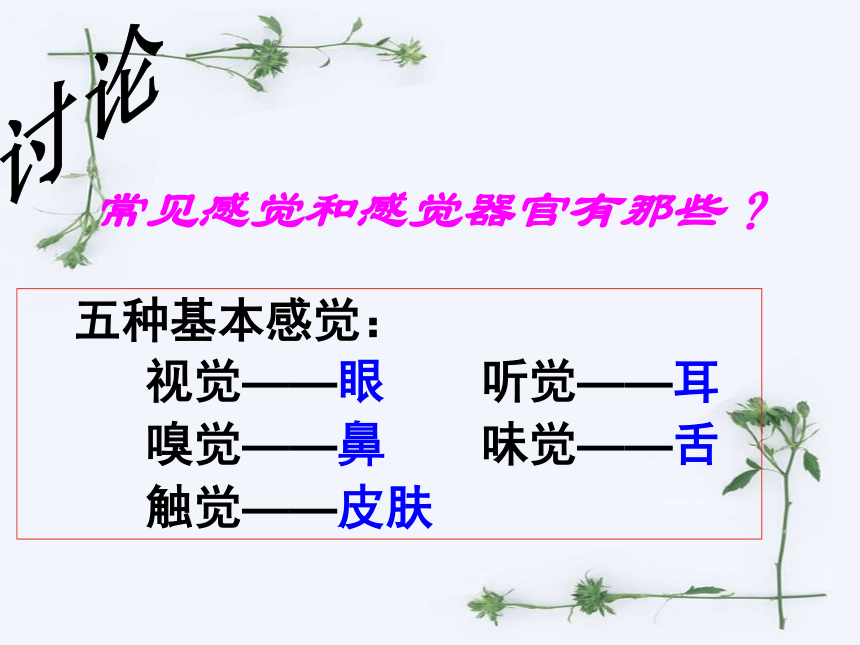 讨论

常见感觉和感觉器官有那些？

五种基本感觉：

视觉——眼　　听觉——耳

嗅觉——鼻　　味觉——舌

触觉——皮肤